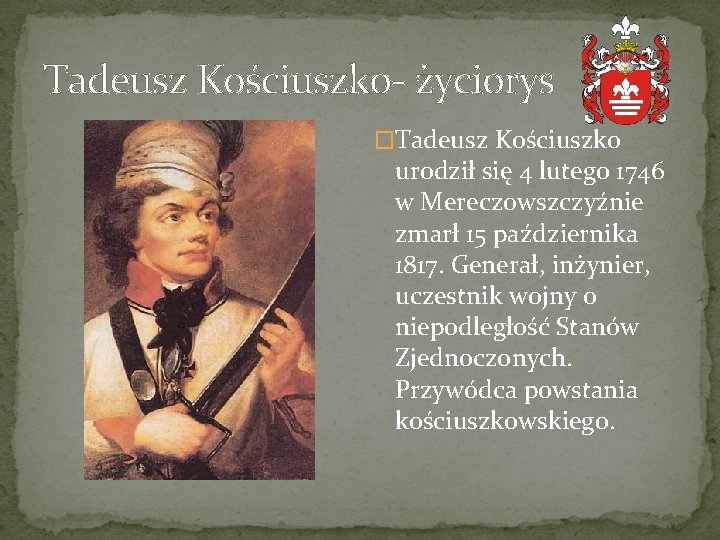 Tadeusz Kościuszko- życiorys

Tadeusz Kościuszko urodził się 4 lutego 1746 w Mereczowszczyźnie zmarł 15 października 1817. Generał, inżynier, uczestnik wojny o niepodległość Stanów Zjednoczonych. Przywódca powstania kościuszkowskiego.